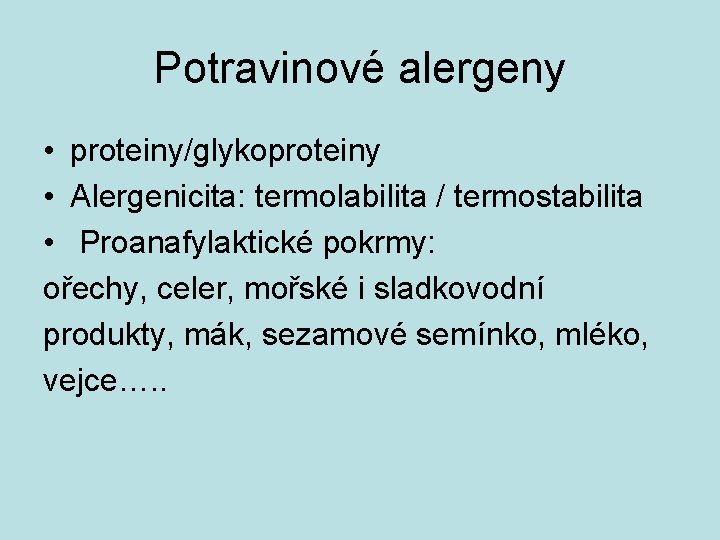 Potravinové alergeny

• proteiny/glykoproteiny
• Alergenicita: termolabilita / termostabilita
• Proanafylaktické pokrmy:
ořechy, celer, mořské i sladkovodní produkty, mák, sezamové semínko, mléko, vejce…..